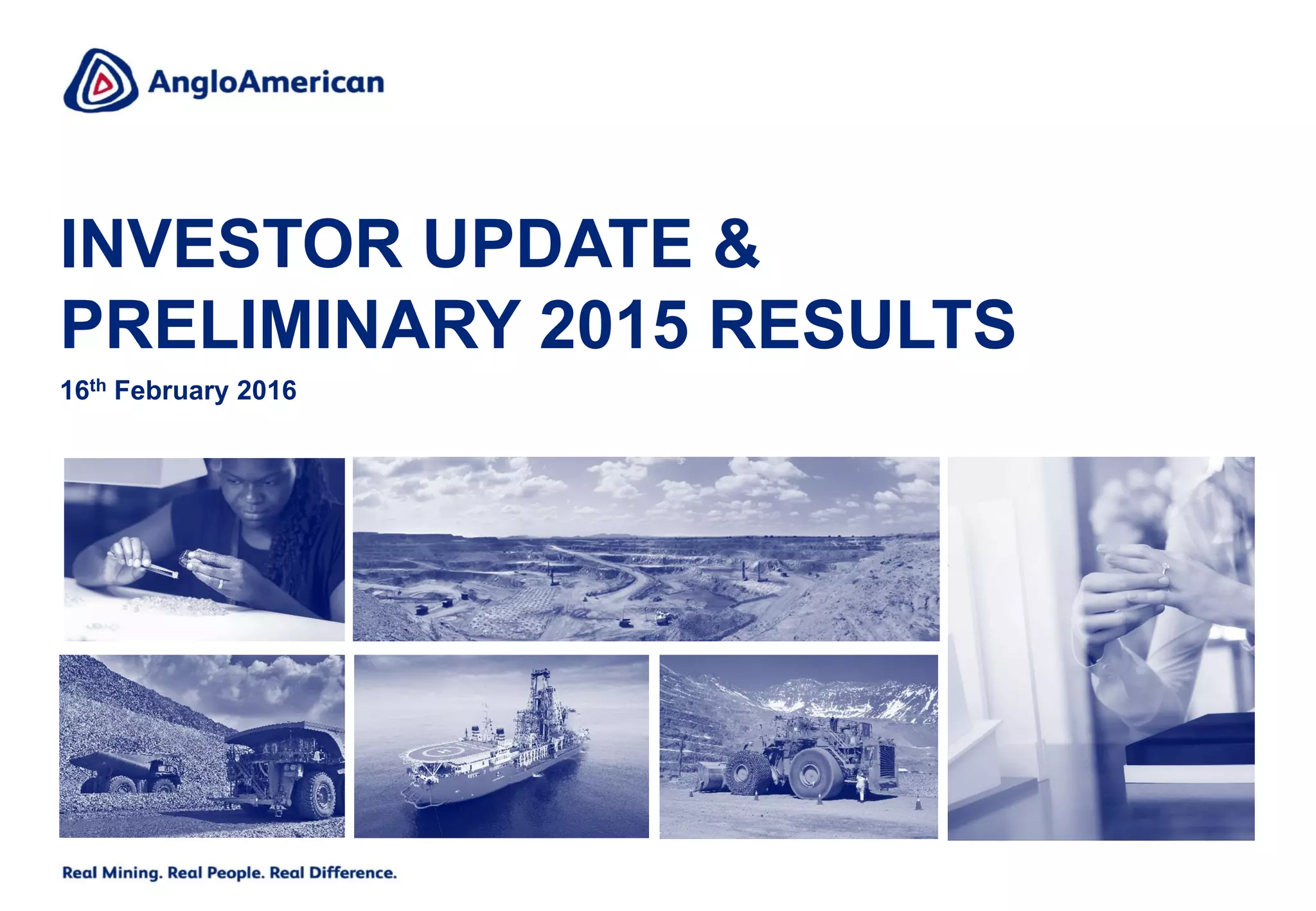 AngloAmerican

INVESTOR UPDATE & PRELIMINARY 2015 RESULTS

16$^{th}$ February 2016

Real Mining. Real People. Real Difference.